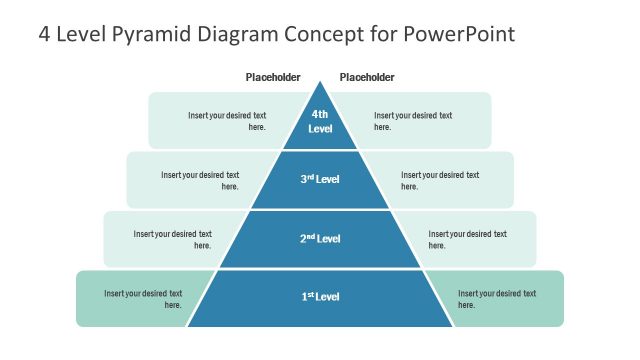 4 Level Pyramid Diagram Concept for PowerPoint

Placeholder

Placeholder

Insert your desired text here.

4th Level

Insert your desired text here.

Insert your desired text here.

3rd Level

Insert your desired text here.

Insert your desired text here.

2nd Level

Insert your desired text here.

Insert your desired text here.

1st Level

Insert your desired text here.